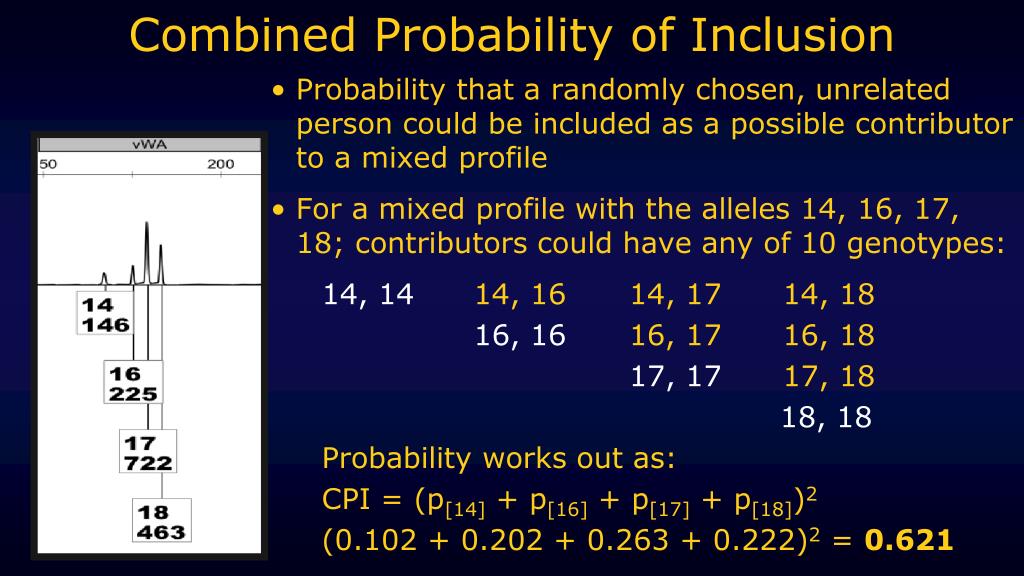 Combined Probability of Inclusion

vWA
50
200

14
146

16
225

17
722

18
463

• Probability that a randomly chosen, unrelated person could be included as a possible contributor to a mixed profile

• For a mixed profile with the alleles 14, 16, 17, 18; contributors could have any of 10 genotypes:

| 14, 14 | 14, 16 | 14, 17 | 14, 18 |
|---|---|---|---|
| | 16, 16 | 16, 17 | 16, 18 |
| | | 17, 17 | 17, 18 |
| | | | 18, 18 |

Probability works out as:
CPI = $(p_{[14]} + p_{[16]} + p_{[17]} + p_{[18]})^2$
$(0.102 + 0.202 + 0.263 + 0.222)^2$ = **0.621**